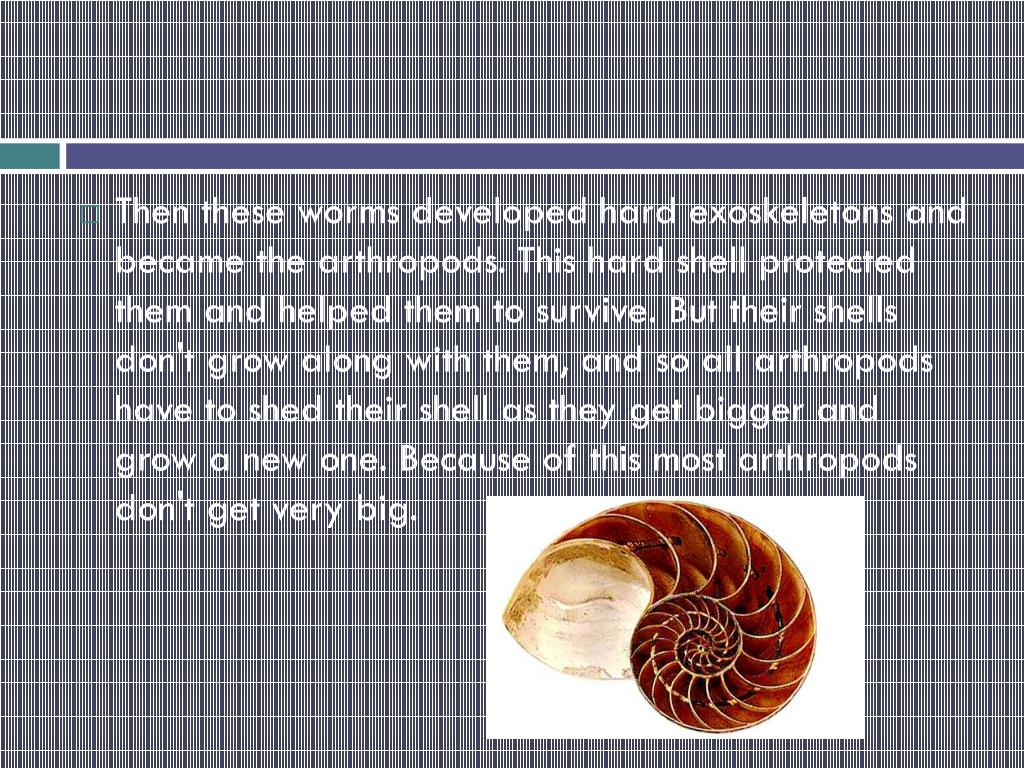 Then these worms developed hard exoskeletons and became the arthropods. This hard shell protected them and helped them to survive. But their shells don't grow along with them, and so all arthropods have to shed their shell as they get bigger and grow a new one. Because of this most arthropods don't get very big.